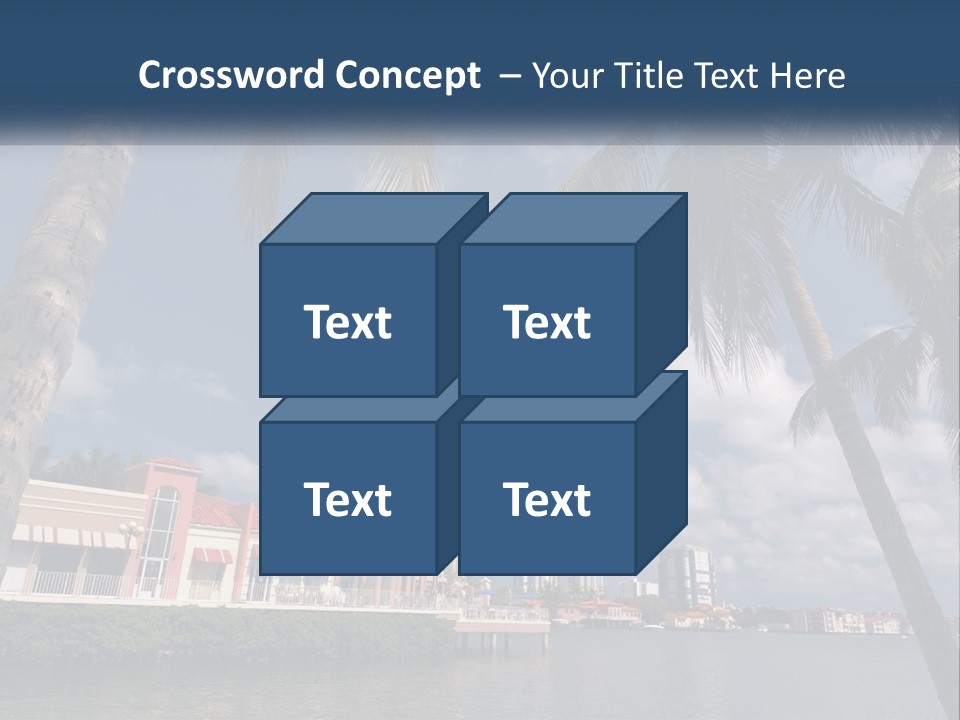 Crossword Concept – Your Title Text Here

Text

Text

Text

Text